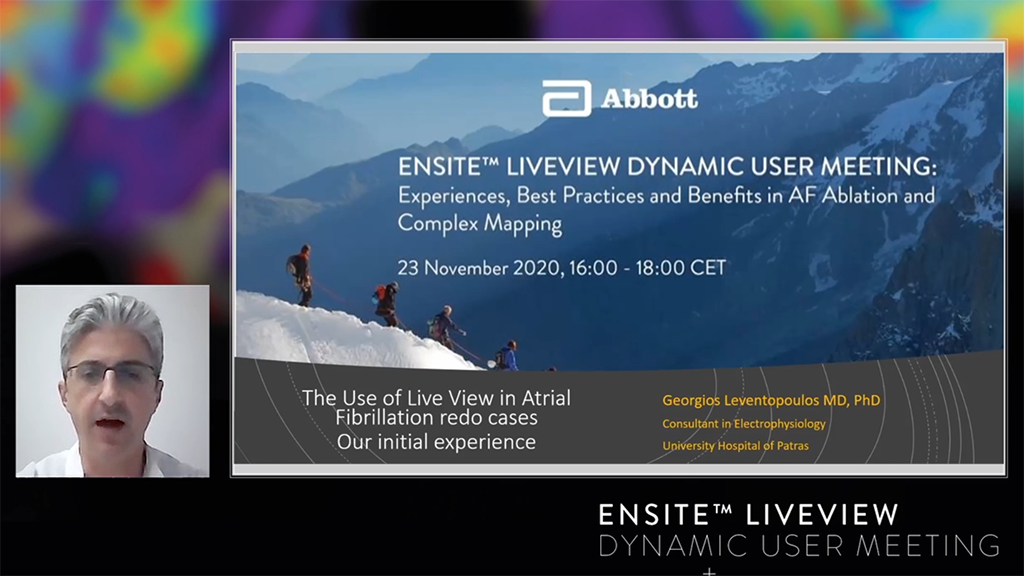 Abbott

ENSITE™ LIVEVIEW DYNAMIC USER MEETING: Experiences, Best Practices and Benefits in AF Ablation and Complex Mapping

23 November 2020, 16:00 - 18:00 CET

The Use of Live View in Atrial Fibrillation redo cases
Our initial experience

Georgios Leventopoulos MD, PhD
Consultant in Electrophysiology
University Hospital of Patras

ENSITE™ LIVEVIEW
DYNAMIC USER MEETING